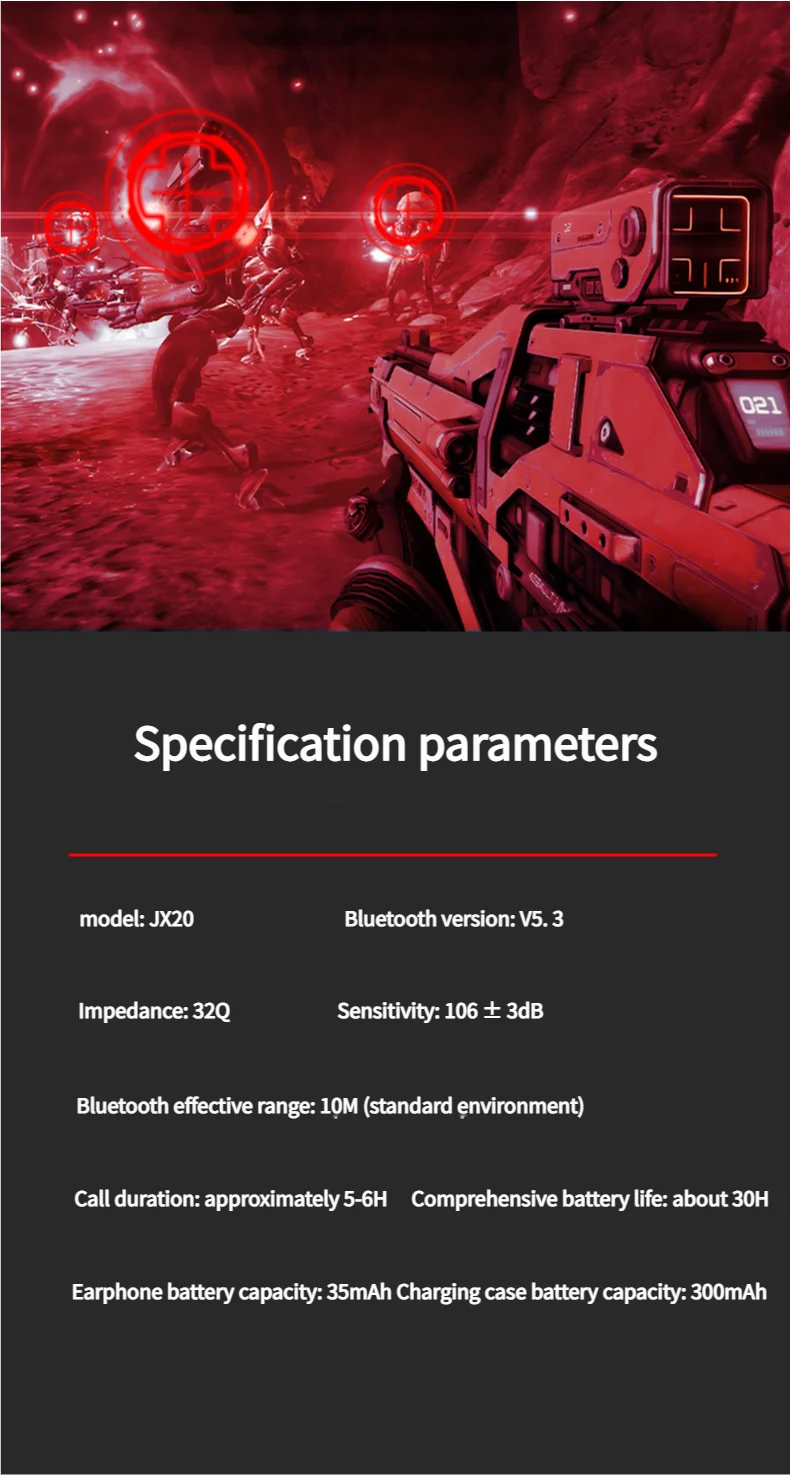 021

Specification parameters

model: JX20

Bluetooth version: V5. 3

Impedance: 32Q

Sensitivity: 106 ± 3dB

Bluetooth effective range: 10M (standard environment)

Call duration: approximately 5-6H

Comprehensive battery life: about 30H

Earphone battery capacity: 35mAh Charging case battery capacity: 300mAh